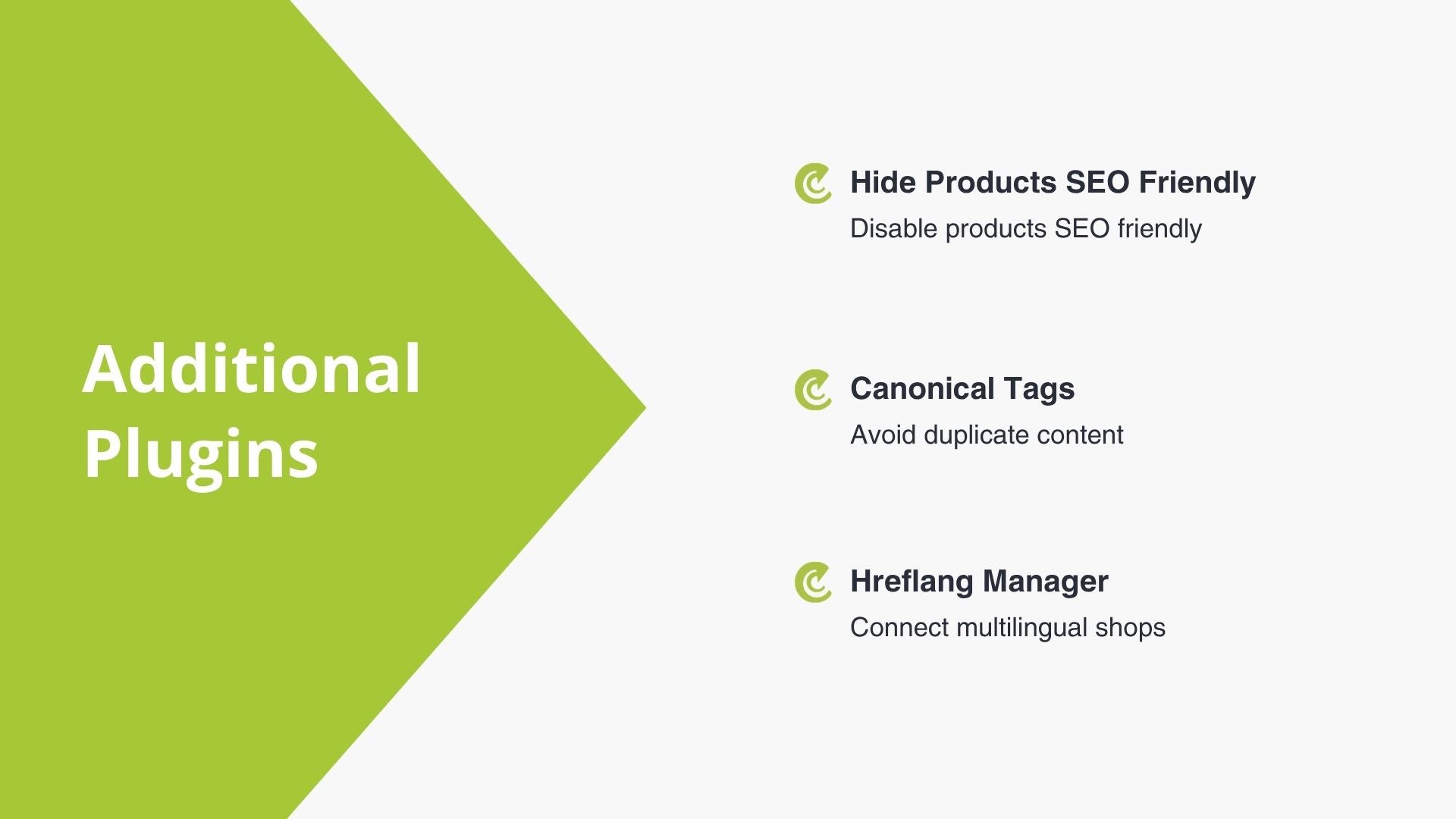 Additional Plugins

Hide Products SEO Friendly
Disable products SEO friendly

Canonical Tags
Avoid duplicate content

Hreflang Manager
Connect multilingual shops